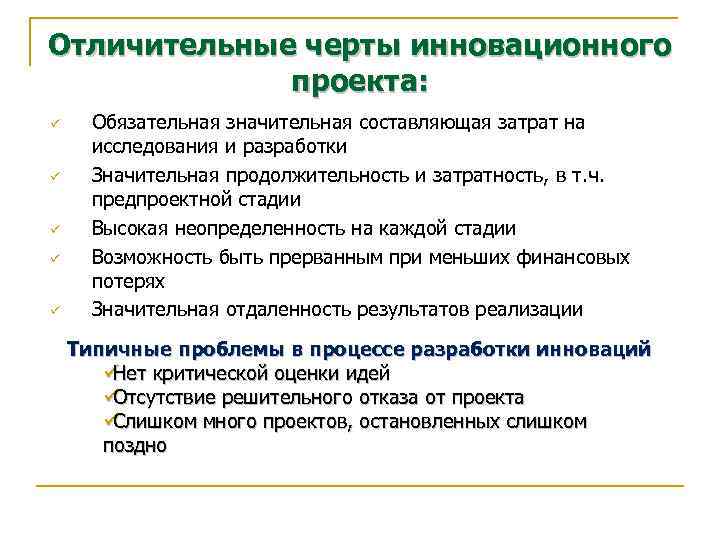 Отличительные черты инновационного проекта:

✓ Обязательная значительная составляющая затрат на исследования и разработки
✓ Значительная продолжительность и затратность, в т.ч. предпроектной стадии
✓ Высокая неопределенность на каждой стадии
✓ Возможность быть прерванным при меньших финансовых потерях
✓ Значительная отдаленность результатов реализации

Типичные проблемы в процессе разработки инноваций
✓Нет критической оценки идей
✓Отсутствие решительного отказа от проекта
✓Слишком много проектов, остановленных слишком поздно